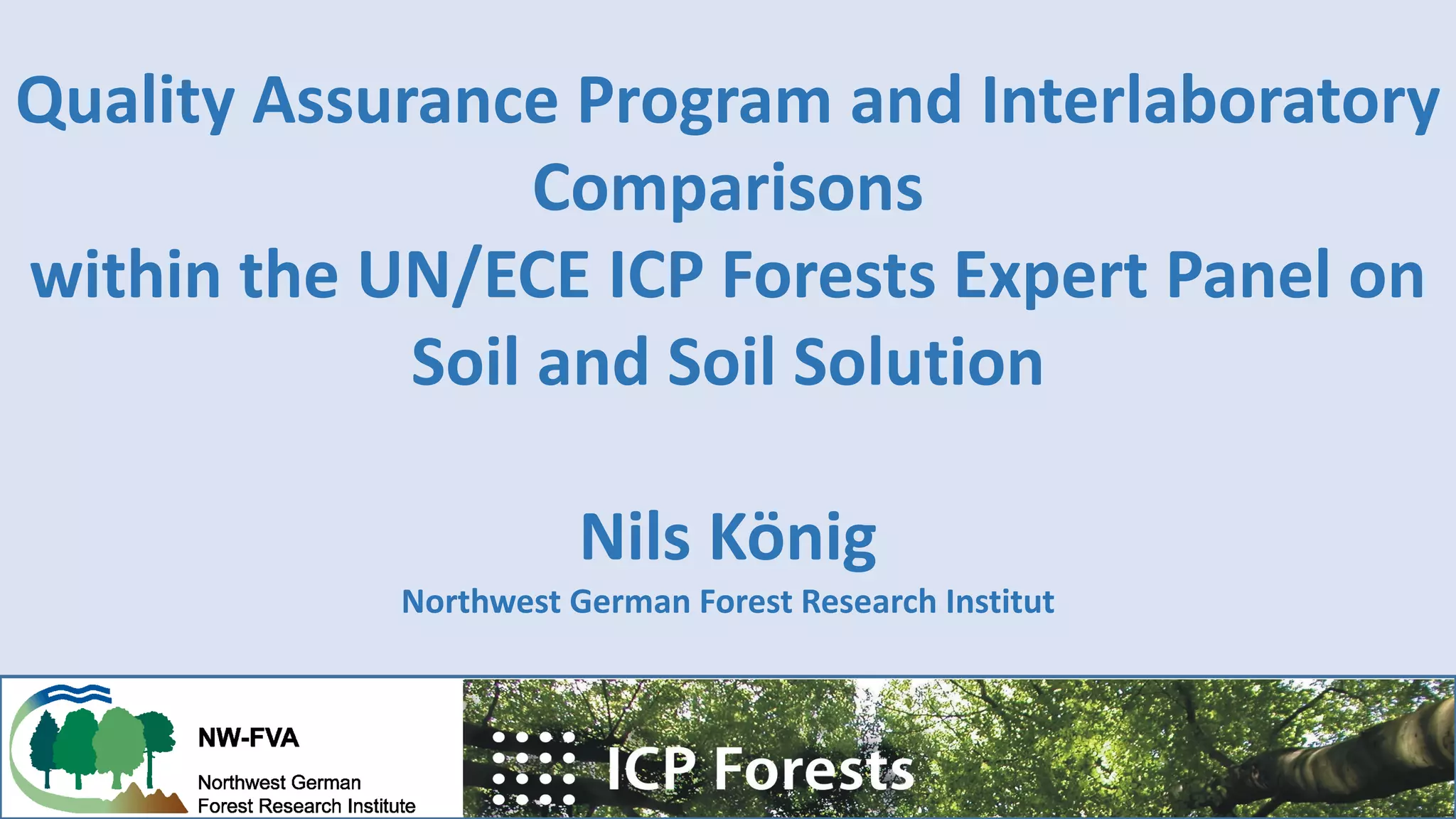 Quality Assurance Program and Interlaboratory Comparisons
within the UN/ECE ICP Forests Expert Panel on Soil and Soil Solution

Nils König
Northwest German Forest Research Institut

NW-FVA
Northwest German Forest Research Institute

ICP Forests